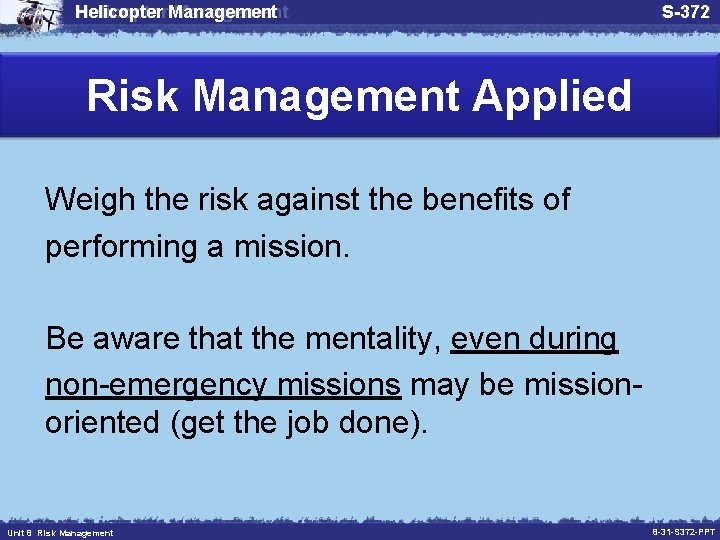 Helicopter Management

S-372

Risk Management Applied

Weigh the risk against the benefits of performing a mission.

Be aware that the mentality, even during non-emergency missions may be mission-oriented (get the job done).

Unit 8 Risk Management

8-31-S372-PPT